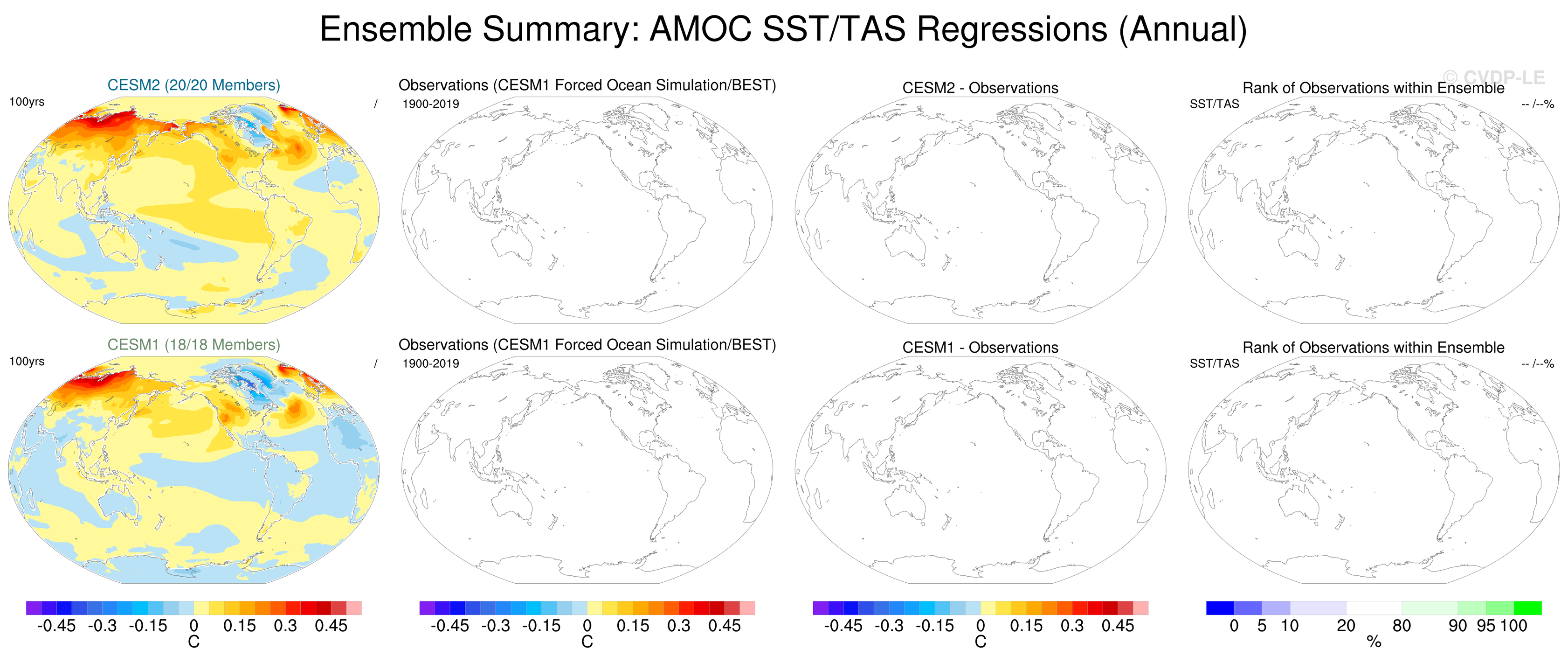 Ensemble Summary: AMOC SST/TAS Regressions (Annual)

© CVDP-LE

CESM2 (20/20 Members)
100yrs
/

Observations (CESM1 Forced Ocean Simulation/BEST)
1900-2019

CESM2 - Observations

Rank of Observations within Ensemble
SST/TAS
-- /--%

CESM1 (18/18 Members)
100yrs
/

Observations (CESM1 Forced Ocean Simulation/BEST)
1900-2019

CESM1 - Observations

Rank of Observations within Ensemble
SST/TAS
-- /--%

-0.45 -0.3 -0.15 0 0.15 0.3 0.45
C

-0.45 -0.3 -0.15 0 0.15 0.3 0.45
C

-0.45 -0.3 -0.15 0 0.15 0.3 0.45
C

0 5 10 20 80 90 95 100
%